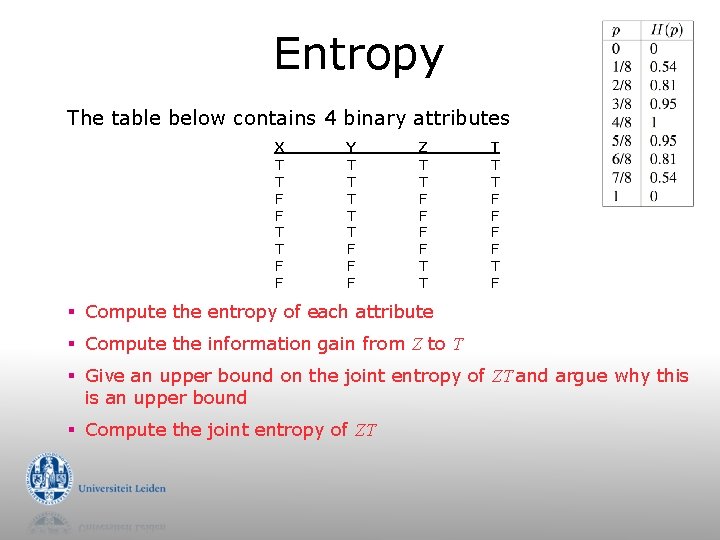 Entropy

| $p$ | $H(p)$ |
|---|---|
| 0 | 0 |
| 1/8 | 0.54 |
| 2/8 | 0.81 |
| 3/8 | 0.95 |
| 4/8 | 1 |
| 5/8 | 0.95 |
| 6/8 | 0.81 |
| 7/8 | 0.54 |
| 1 | 0 |

The table below contains 4 binary attributes

| X | Y | Z | T |
|---|---|---|---|
| T | T | T | T |
| T | T | T | T |
| F | T | F | F |
| F | T | F | F |
| T | T | F | F |
| T | F | F | F |
| F | F | T | T |
| F | F | T | F |

▪ Compute the entropy of each attribute

▪ Compute the information gain from $Z$ to $T$

▪ Give an upper bound on the joint entropy of $ZT$ and argue why this is an upper bound

▪ Compute the joint entropy of $ZT$

Universiteit Leiden